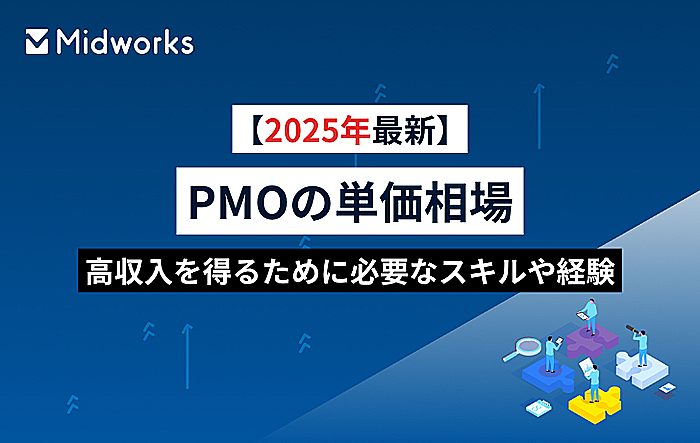 Midworks

【2025年最新】

PMOの単価相場

高収入を得るために必要なスキルや経験